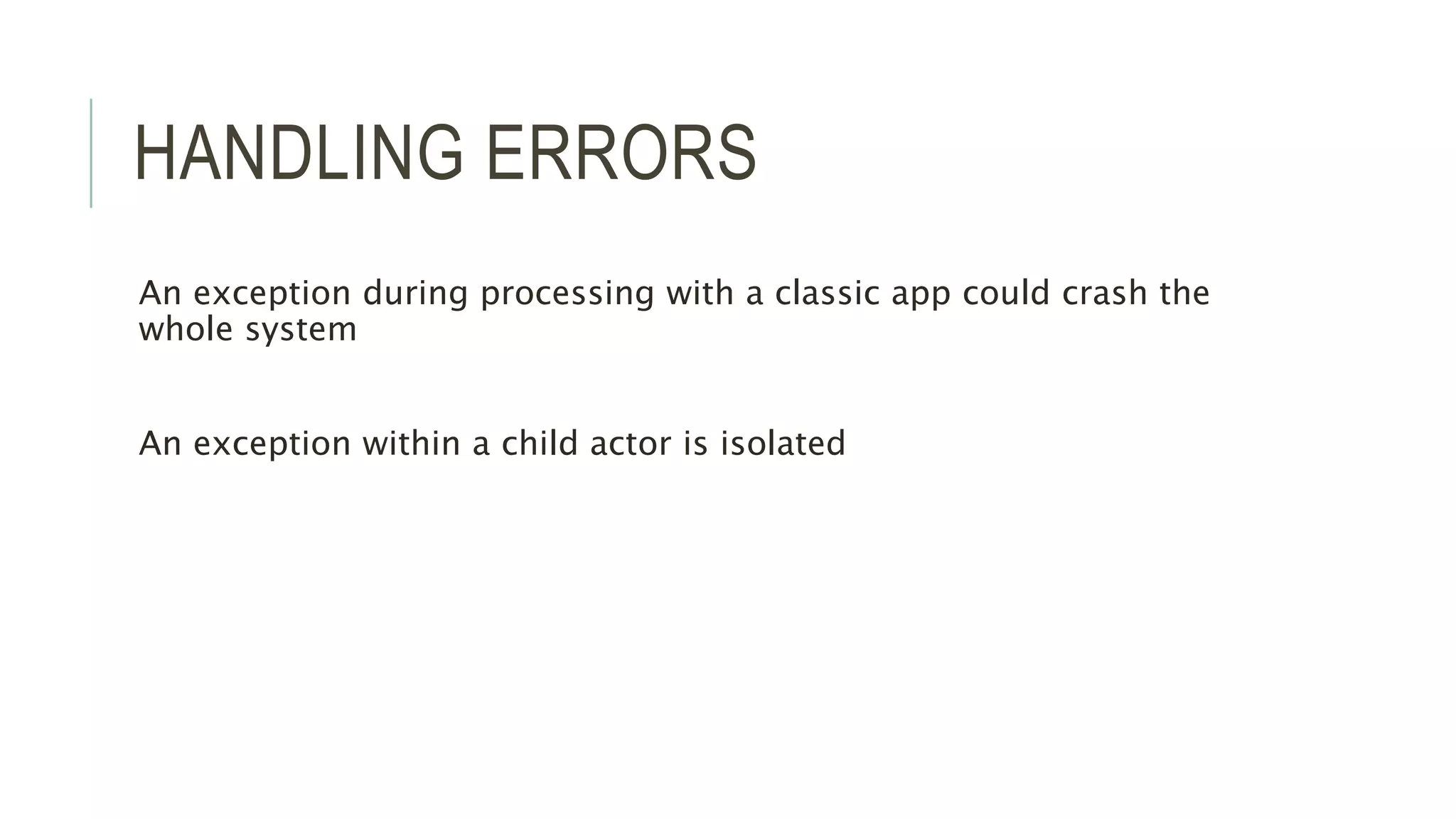 HANDLING ERRORS

An exception during processing with a classic app could crash the whole system

An exception within a child actor is isolated